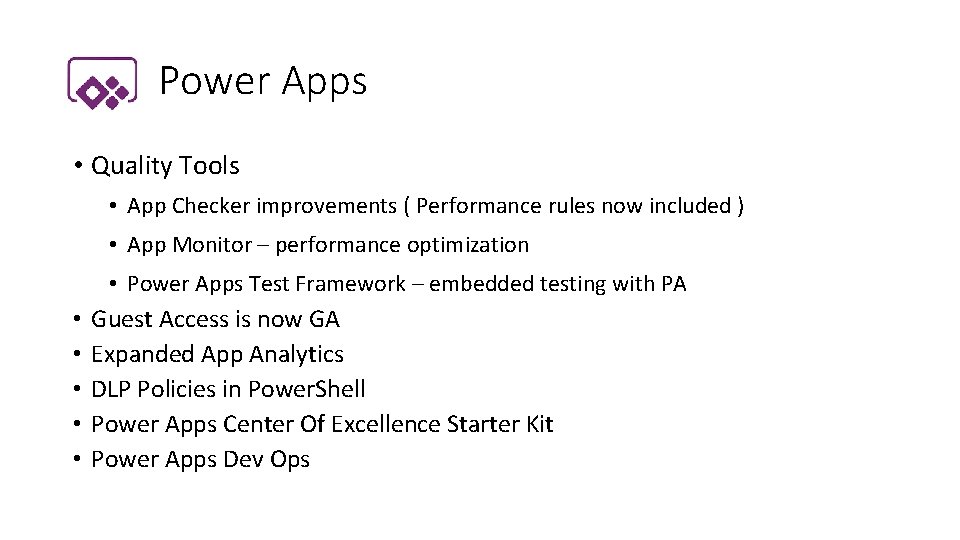 Power Apps

• Quality Tools
  • App Checker improvements ( Performance rules now included )
  • App Monitor – performance optimization
  • Power Apps Test Framework – embedded testing with PA
• Guest Access is now GA
• Expanded App Analytics
• DLP Policies in PowerShell
• Power Apps Center Of Excellence Starter Kit
• Power Apps Dev Ops